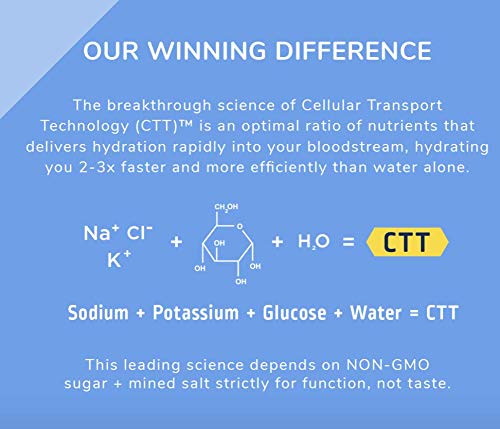 OUR WINNING DIFFERENCE

The breakthrough science of Cellular Transport Technology (CTT)™ is an optimal ratio of nutrients that delivers hydration rapidly into your bloodstream, hydrating you 2-3x faster and more efficiently than water alone.

$Na^+$ $Cl^-$ $K^+$ + $CH_2OH$ O OH OH OH OH + $H_2O$ = CTT

Sodium + Potassium + Glucose + Water = CTT

This leading science depends on NON-GMO sugar + mined salt strictly for function, not taste.